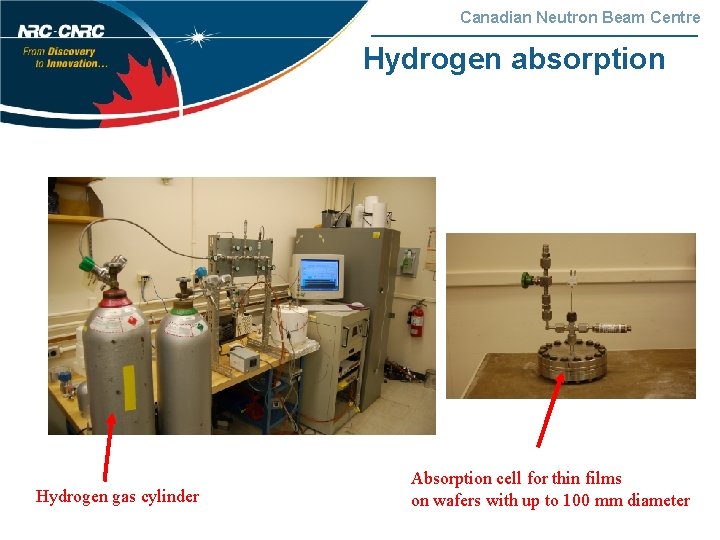 NRC·CNRC
From Discovery to Innovation...

Canadian Neutron Beam Centre

Hydrogen absorption

Hydrogen gas cylinder

Absorption cell for thin films on wafers with up to 100 mm diameter